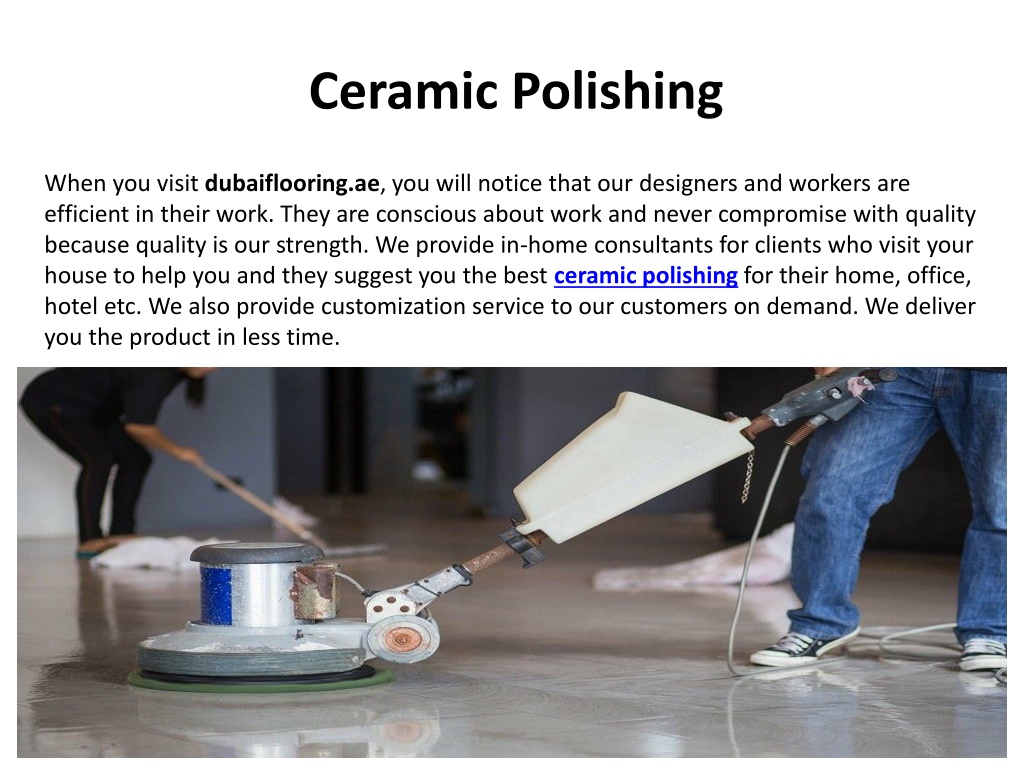 Ceramic Polishing

When you visit dubaiflooring.ae, you will notice that our designers and workers are efficient in their work. They are conscious about work and never compromise with quality because quality is our strength. We provide in-home consultants for clients who visit your house to help you and they suggest you the best ceramic polishing for their home, office, hotel etc. We also provide customization service to our customers on demand. We deliver you the product in less time.